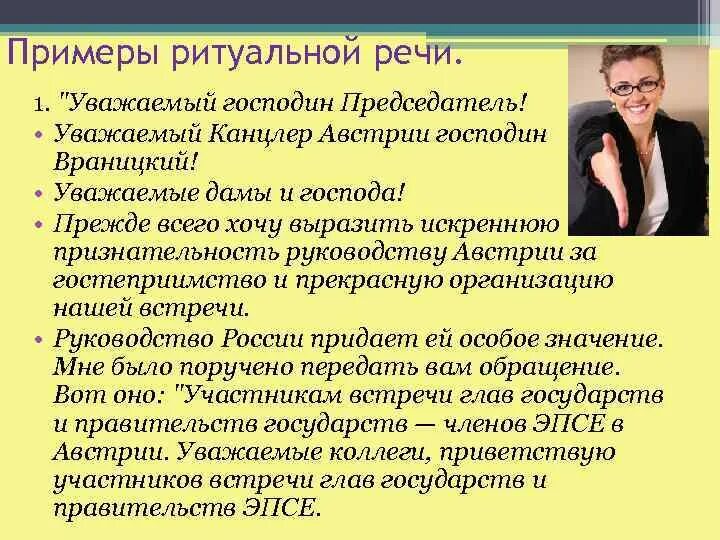 Примеры ритуальной речи.

1. "Уважаемый господин Председатель!

• Уважаемый Канцлер Австрии господин Враницкий!

• Уважаемые дамы и господа!

• Прежде всего хочу выразить искреннюю признательность руководству Австрии за гостеприимство и прекрасную организацию нашей встречи.

• Руководство России придает ей особое значение. Мне было поручено передать вам обращение. Вот оно: "Участникам встречи глав государств и правительств государств — членов ЭПСЕ в Австрии. Уважаемые коллеги, приветствую участников встречи глав государств и правительств ЭПСЕ.